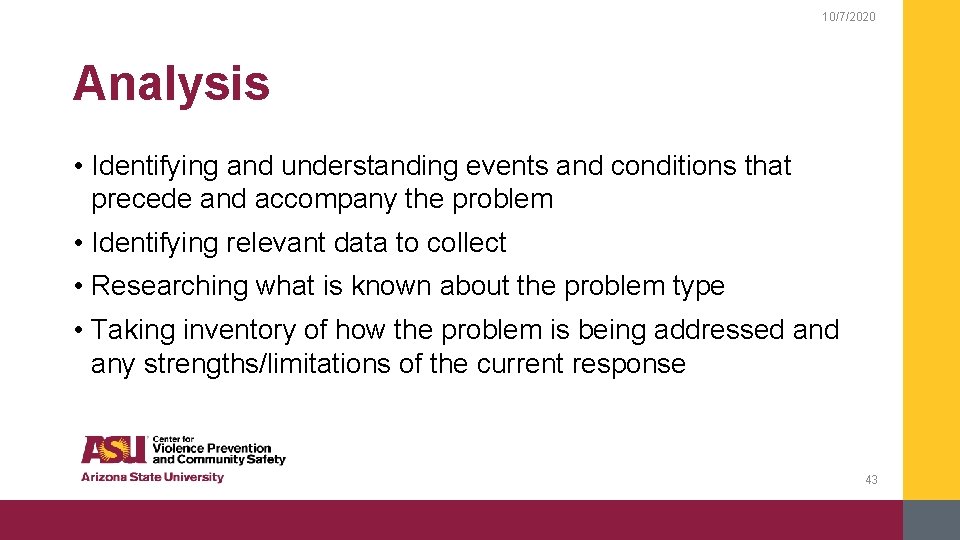 10/7/2020

Analysis

• Identifying and understanding events and conditions that precede and accompany the problem

• Identifying relevant data to collect

• Researching what is known about the problem type

• Taking inventory of how the problem is being addressed and any strengths/limitations of the current response

ASU Center for Violence Prevention and Community Safety
Arizona State University

43